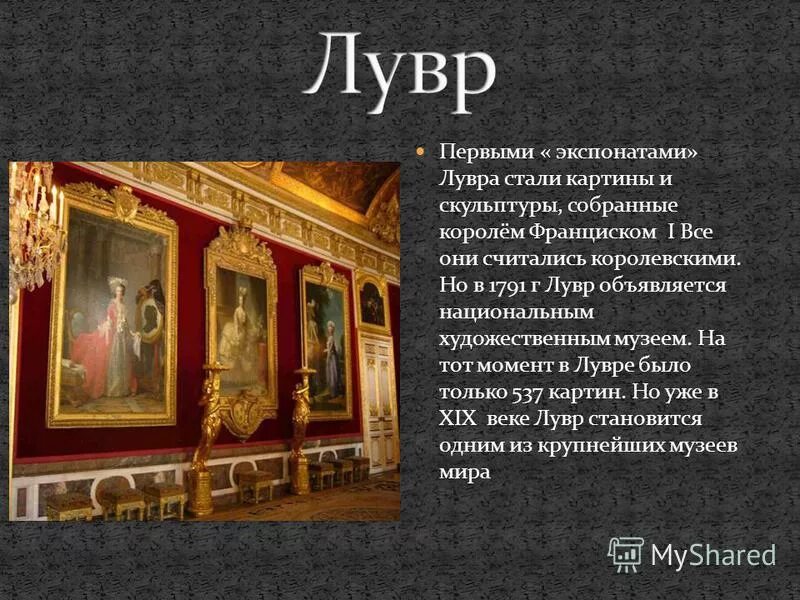 Лувр

Первыми « экспонатами» Лувра стали картины и скульптуры, собранные королём Франциском I Все они считались королевскими. Но в 1791 г Лувр объявляется национальным художественным музеем. На тот момент в Лувре было только 537 картин. Но уже в XIX веке Лувр становится одним из крупнейших музеев мира

MyShared